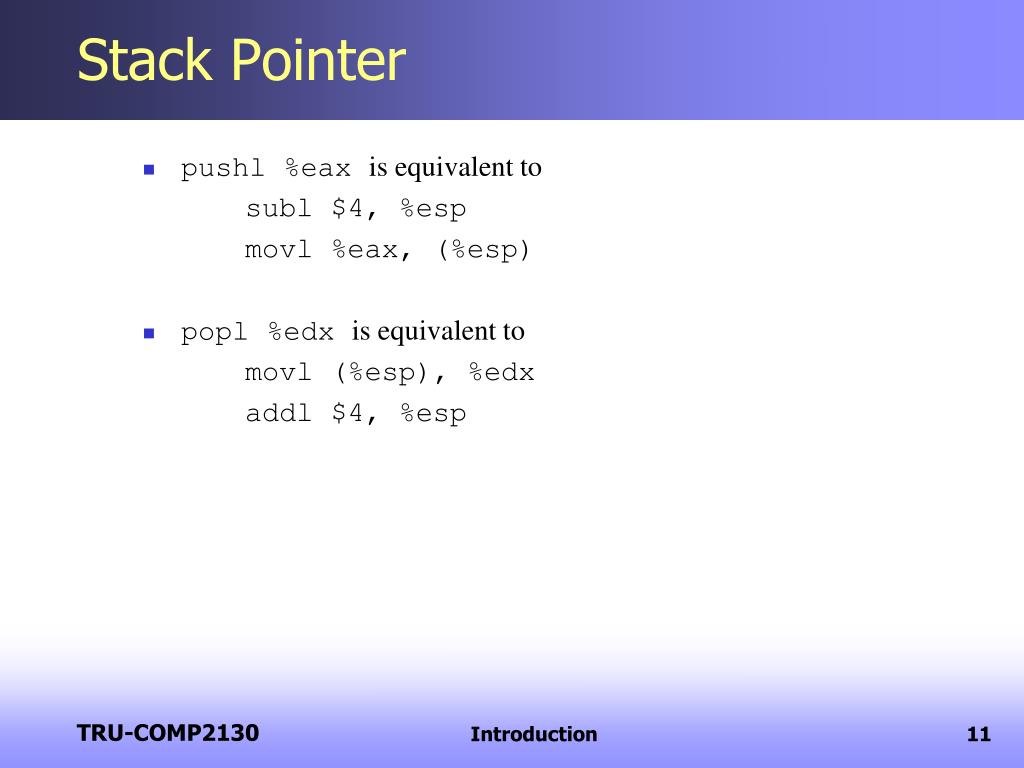 Stack Pointer

pushl %eax is equivalent to
subl $4, %esp
movl %eax, (%esp)

popl %edx is equivalent to
movl (%esp), %edx
addl $4, %esp

TRU-COMP2130

Introduction

11